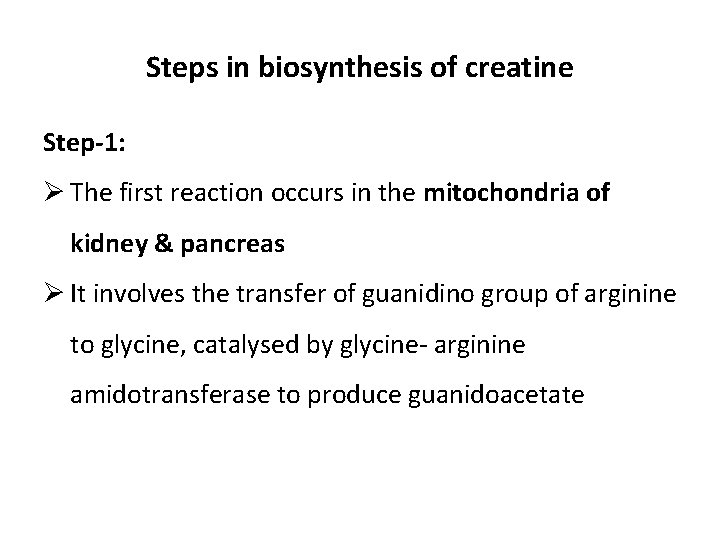 Steps in biosynthesis of creatine

Step-1:

➢ The first reaction occurs in the mitochondria of kidney & pancreas

➢ It involves the transfer of guanidino group of arginine to glycine, catalysed by glycine- arginine amidotransferase to produce guanidoacetate